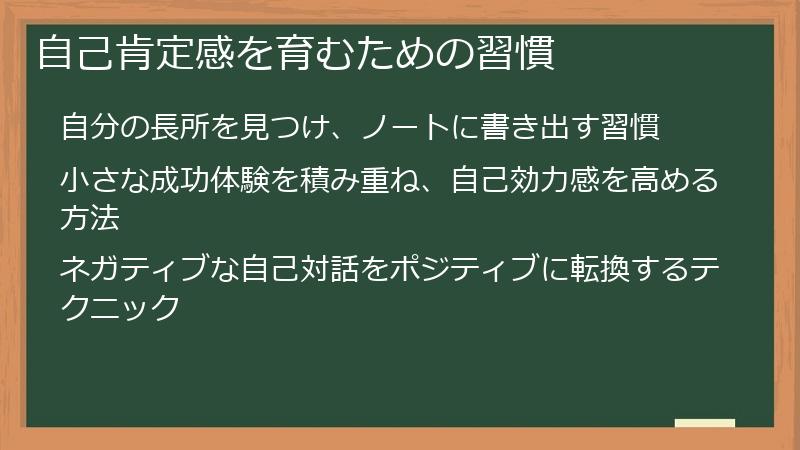 自己肯定感を育むための習慣

自分の長所を見つけ、ノートに書き出す習慣

小さな成功体験を積み重ね、自己効力感を高める方法

ネガティブな自己対話をポジティブに転換するテクニック